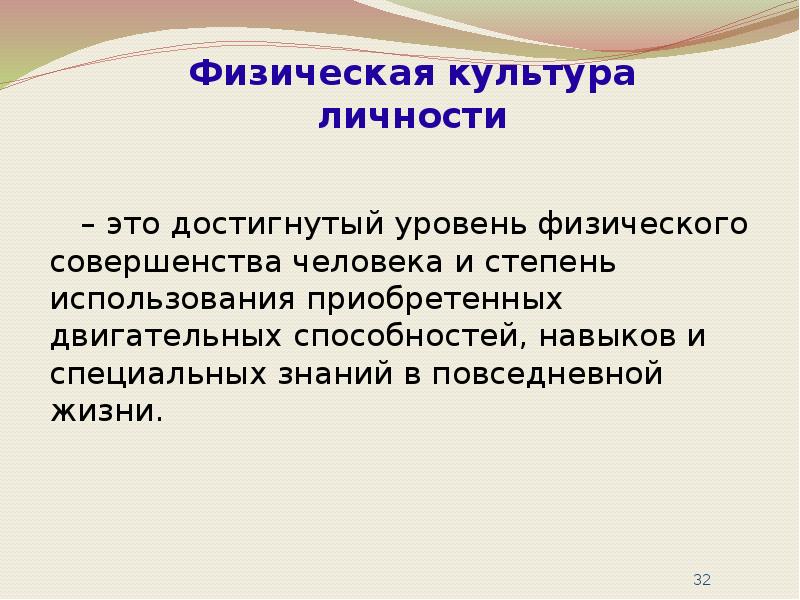 Физическая культура личности

– это достигнутый уровень физического совершенства человека и степень использования приобретенных двигательных способностей, навыков и специальных знаний в повседневной жизни.

32